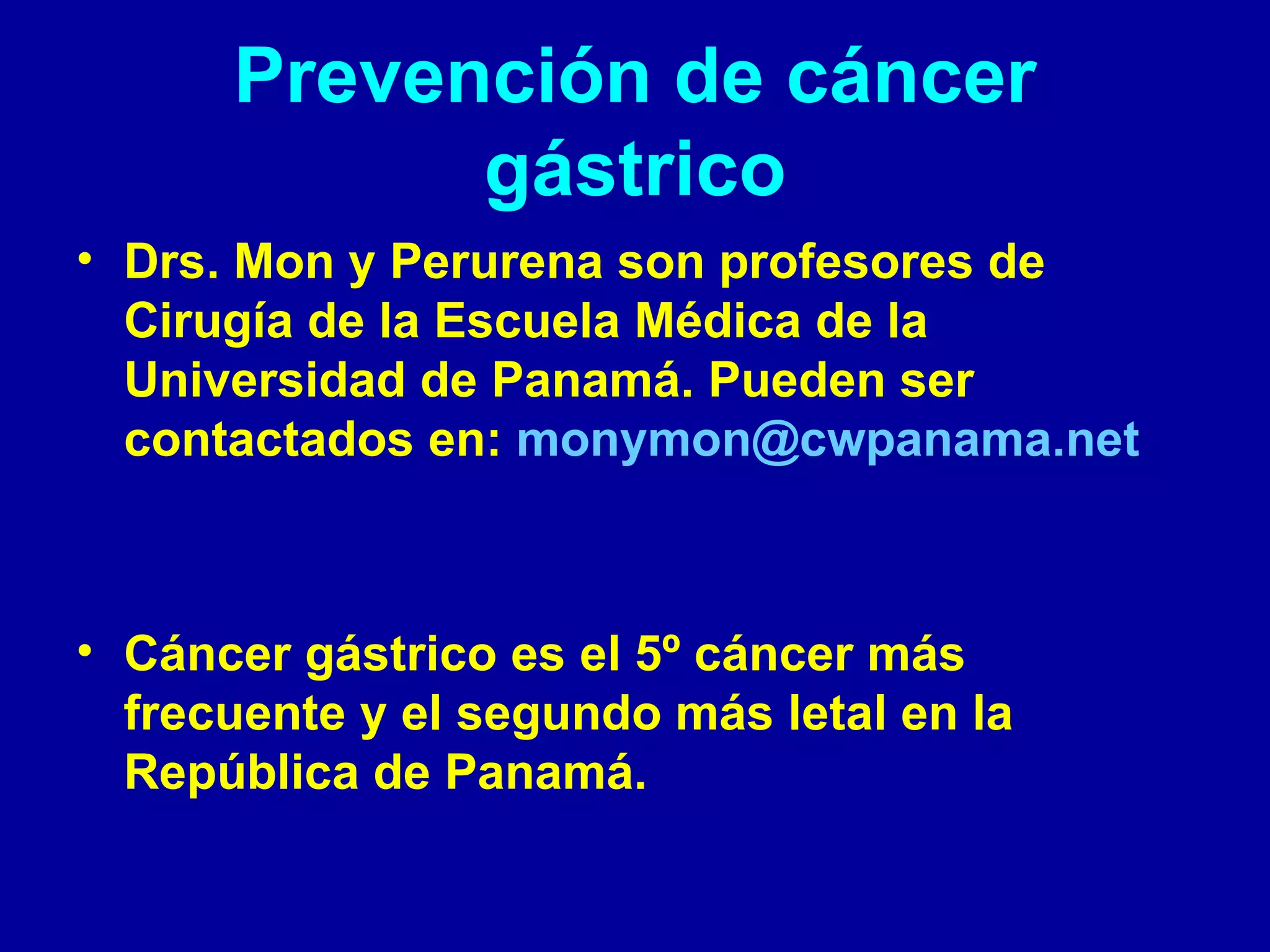 Prevención de cáncer gástrico

• Drs. Mon y Perurena son profesores de Cirugía de la Escuela Médica de la Universidad de Panamá. Pueden ser contactados en: monymon@cwpanama.net

• Cáncer gástrico es el 5º cáncer más frecuente y el segundo más letal en la República de Panamá.